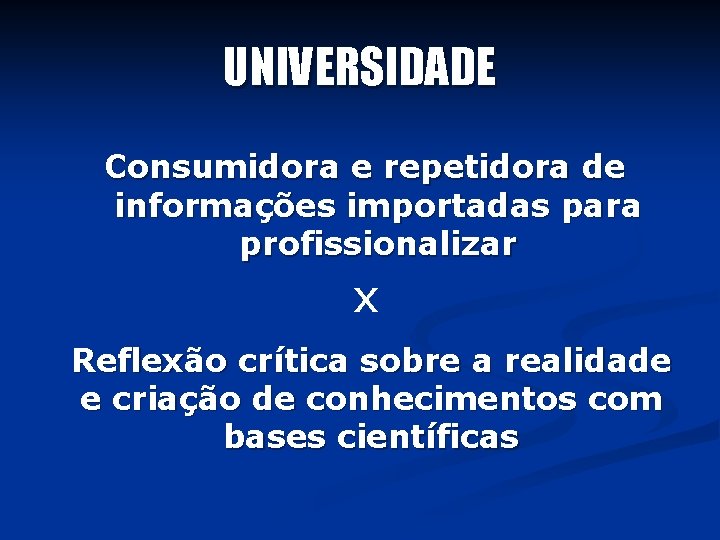 UNIVERSIDADE

Consumidora e repetidora de informações importadas para profissionalizar

X

Reflexão crítica sobre a realidade e criação de conhecimentos com bases científicas